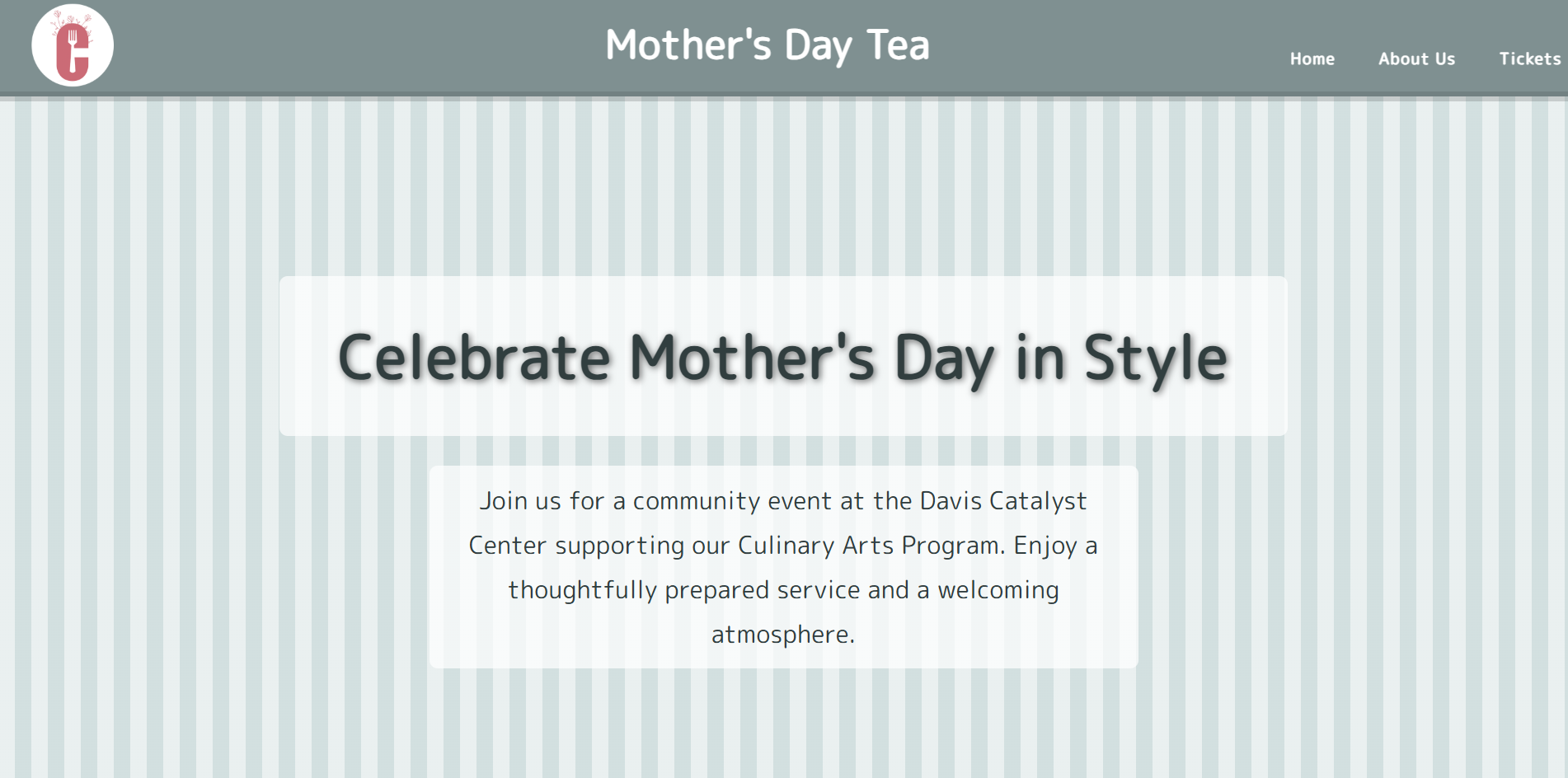 Mother's Day Tea

Home About Us Tickets

Celebrate Mother's Day in Style

Join us for a community event at the Davis Catalyst Center supporting our Culinary Arts Program. Enjoy a thoughtfully prepared service and a welcoming atmosphere.